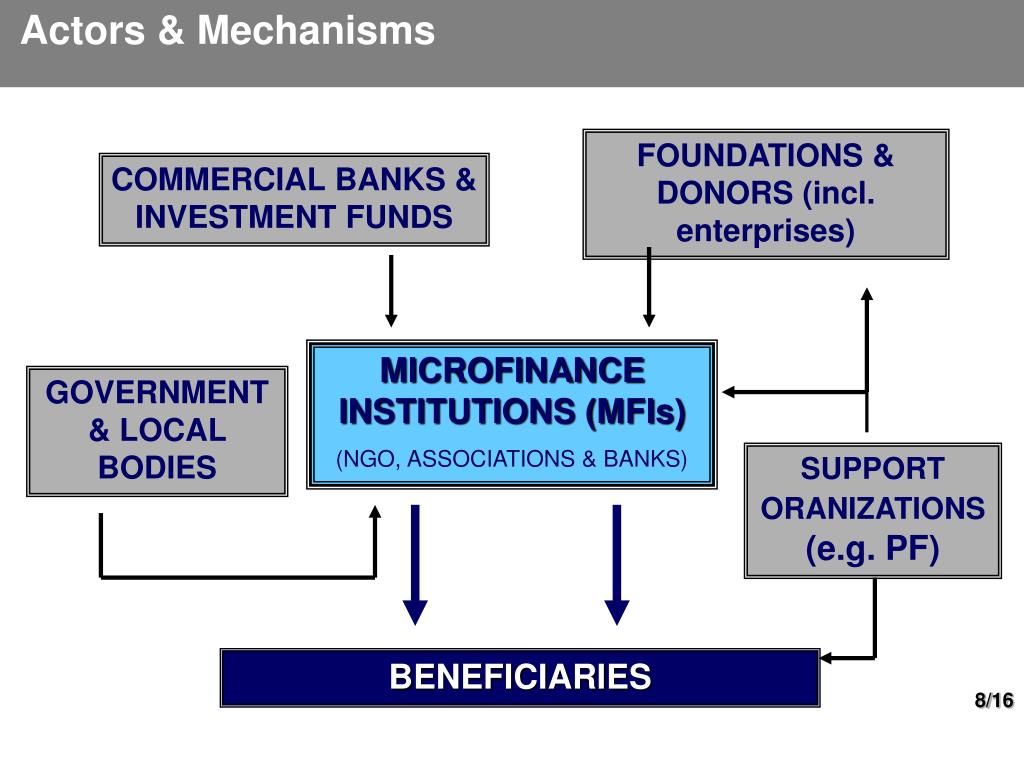 Actors & Mechanisms

COMMERCIAL BANKS & INVESTMENT FUNDS

FOUNDATIONS & DONORS (incl. enterprises)

GOVERNMENT & LOCAL BODIES

MICROFINANCE INSTITUTIONS (MFIs)
(NGO, ASSOCIATIONS & BANKS)

SUPPORT ORANIZATIONS (e.g. PF)

BENEFICIARIES

8/16